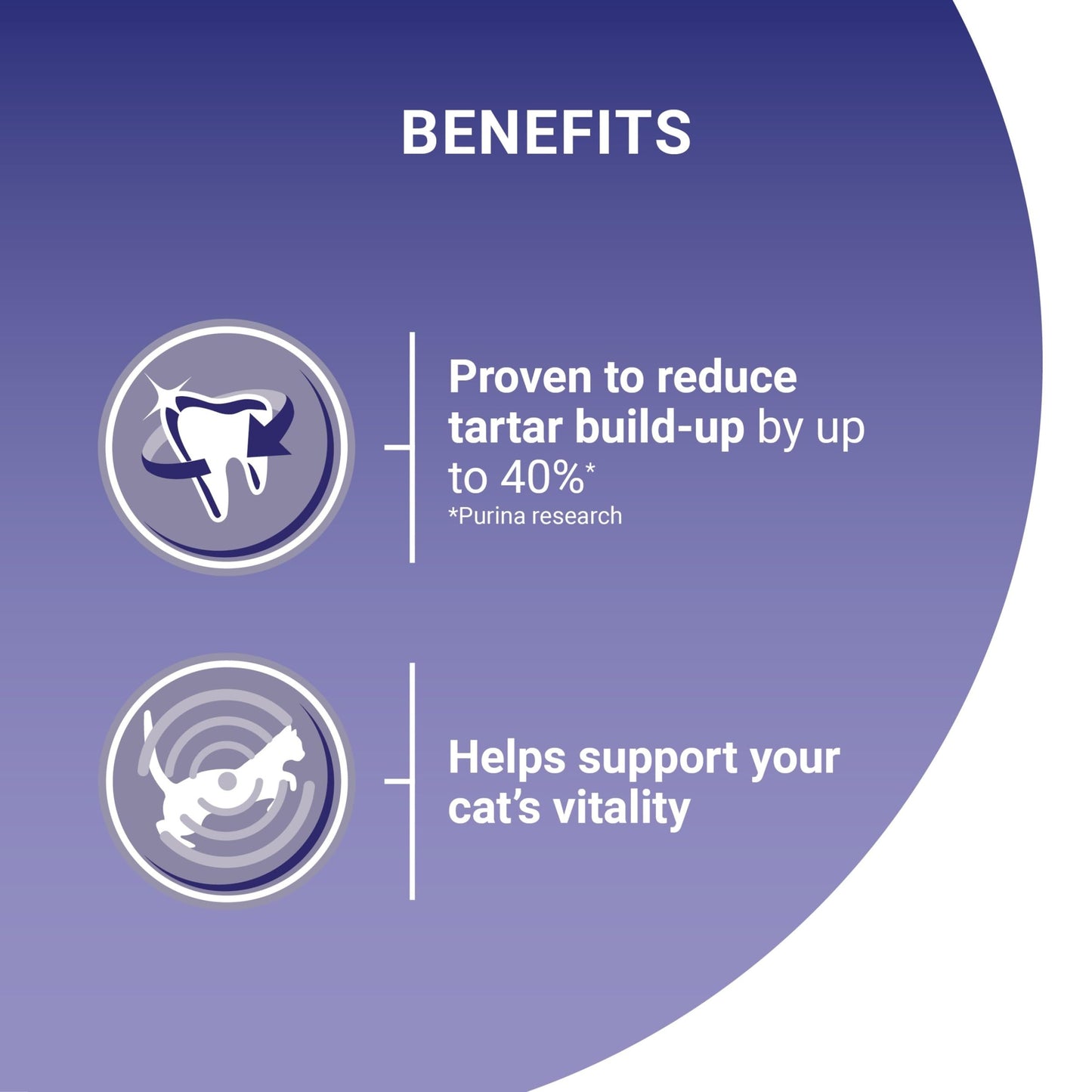 BENEFITS

Proven to reduce tartar build-up by up to 40%*
*Purina research

Helps support your cat's vitality